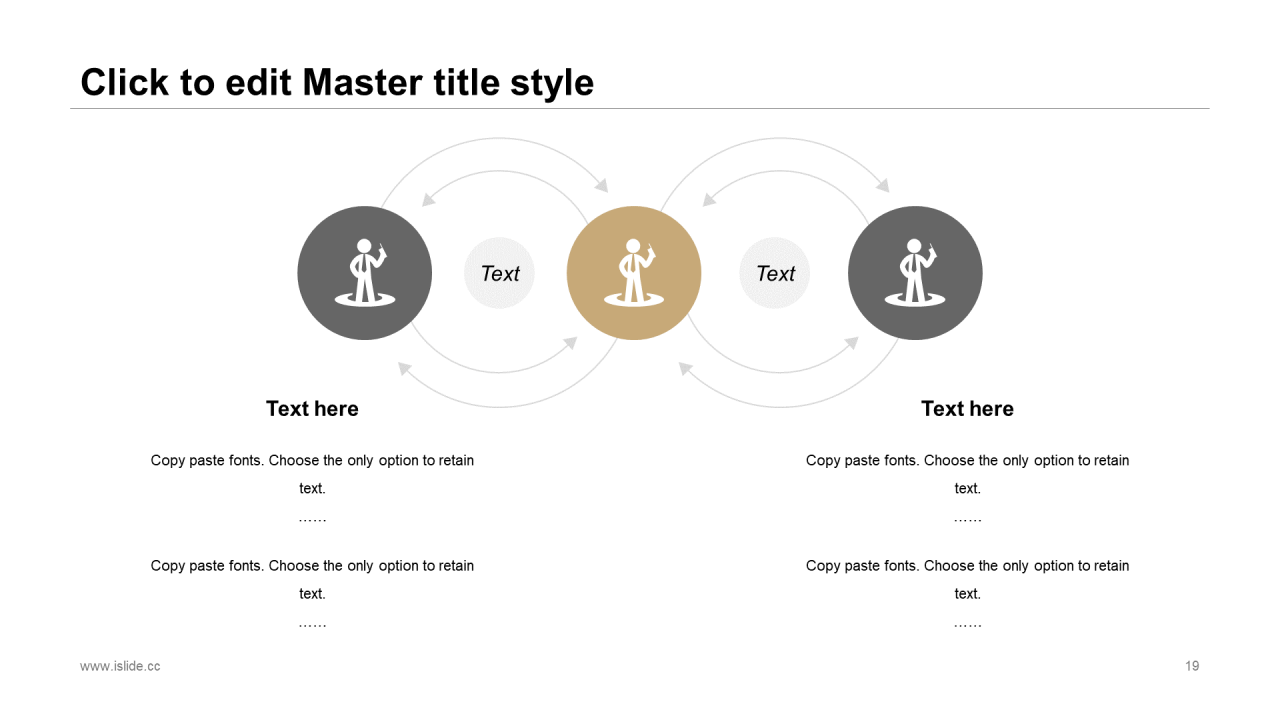 Click to edit Master title style

Text

Text

Text here

Copy paste fonts. Choose the only option to retain text.

……

Copy paste fonts. Choose the only option to retain text.

……

Text here

Copy paste fonts. Choose the only option to retain text.

……

Copy paste fonts. Choose the only option to retain text.

……

www.islide.cc

19